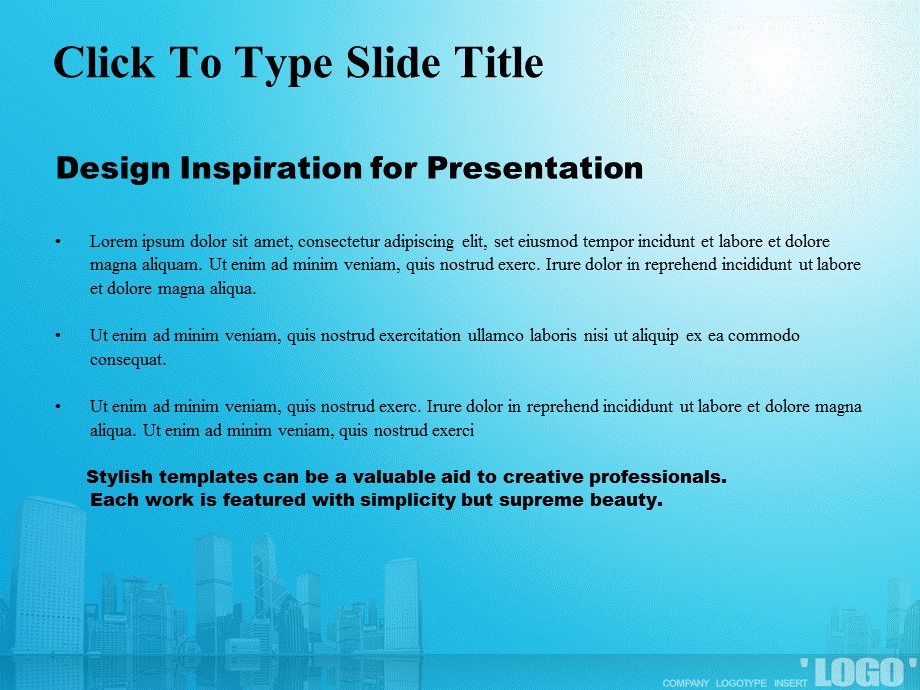 Click To Type Slide Title

Design Inspiration for Presentation

• Lorem ipsum dolor sit amet, consectetur adipiscing elit, set eiusmod tempor incidunt et labore et dolore magna aliquam. Ut enim ad minim veniam, quis nostrud exerc. Irure dolor in reprehend incididunt ut labore et dolore magna aliqua.

• Ut enim ad minim veniam, quis nostrud exercitation ullamco laboris nisi ut aliquip ex ea commodo consequat.

• Ut enim ad minim veniam, quis nostrud exerc. Irure dolor in reprehend incididunt ut labore et dolore magna aliqua. Ut enim ad minim veniam, quis nostrud exerci

Stylish templates can be a valuable aid to creative professionals. Each work is featured with simplicity but supreme beauty.

COMPANY LOGOTYPE INSERT 'LOGO'